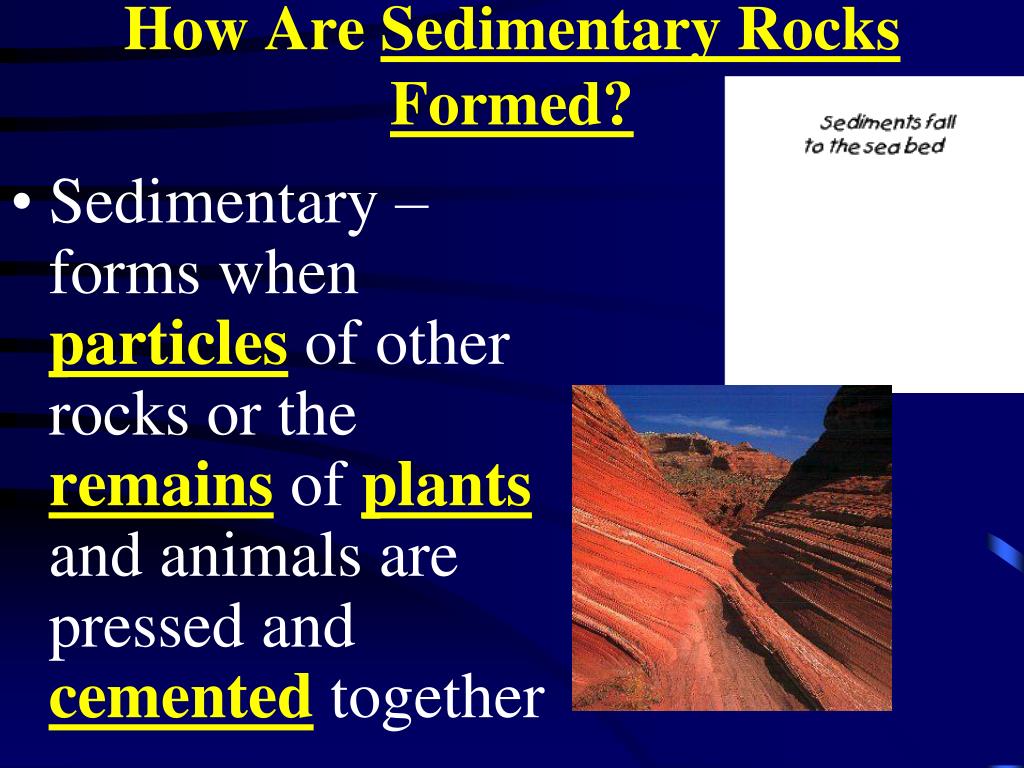 How Are Sedimentary Rocks Formed?

Sediments fall to the sea bed

• Sedimentary – forms when particles of other rocks or the remains of plants and animals are pressed and cemented together